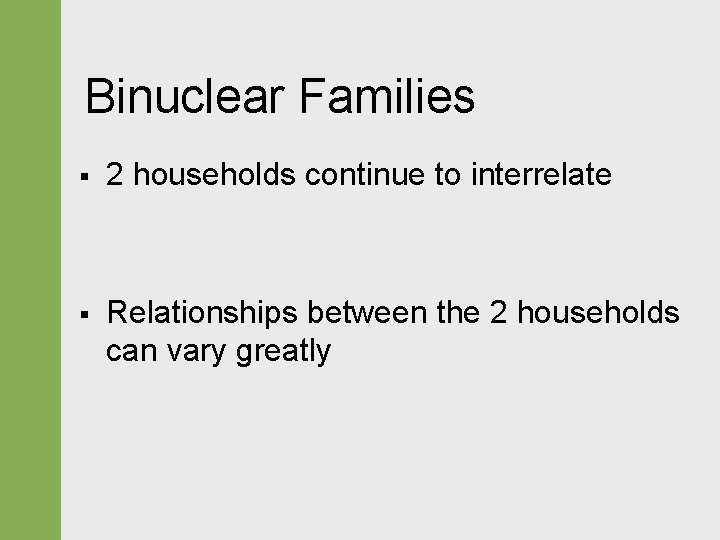 Binuclear Families

▪ 2 households continue to interrelate

▪ Relationships between the 2 households can vary greatly